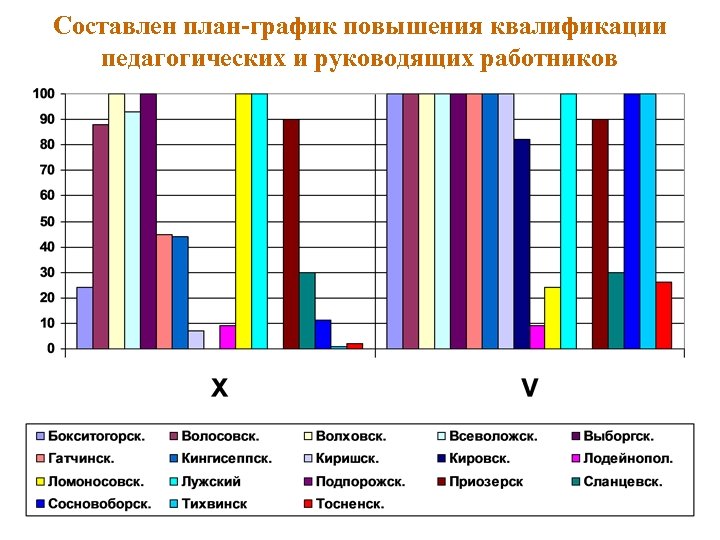 Составлен план-график повышения квалификации педагогических и руководящих работников

100
90
80
70
60
50
40
30
20
10
0

X

V

Бокситогорск.
Волосовск.
Волховск.
Всеволожск.
Выборгск.
Гатчинск.
Кингисеппск.
Киришск.
Кировск.
Лодейнопол.
Ломоносовск.
Лужский
Подпорожск.
Приозерск
Сланцевск.
Сосновоборск.
Тихвинск
Тосненск.